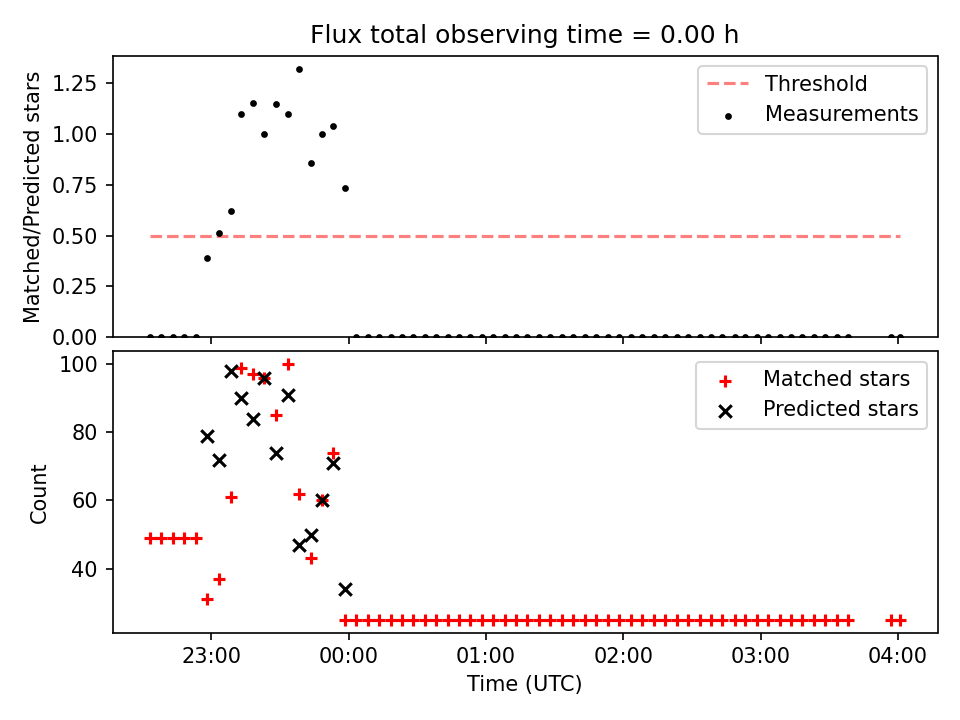 Flux total observing time = 0.00 h

Matched/Predicted stars

1.25
1.00
0.75
0.50
0.25
0.00

Threshold
Measurements

Count

100
80
60
40

Matched stars
Predicted stars

23:00
00:00
01:00
02:00
03:00
04:00

Time (UTC)